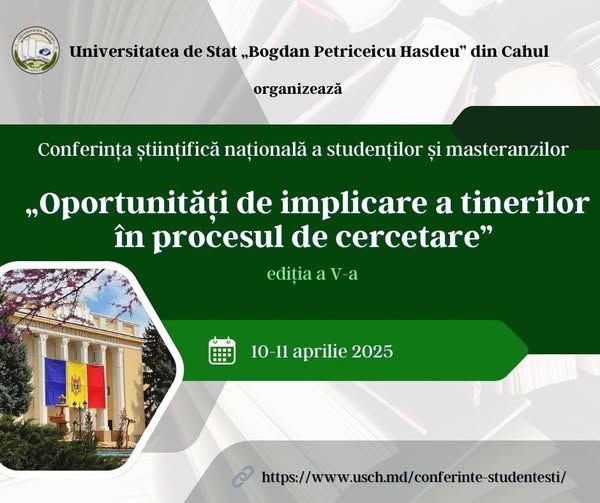 Universitatea de Stat „Bogdan Petriceicu Hasdeu” din Cahul

organizează

Conferința științifică națională a studenților și masteranzilor

„Oportunități de implicare a tinerilor în procesul de cercetare”

ediția a V-a

10-11 aprilie 2025

https://www.usch.md/conferinte-studentesti/